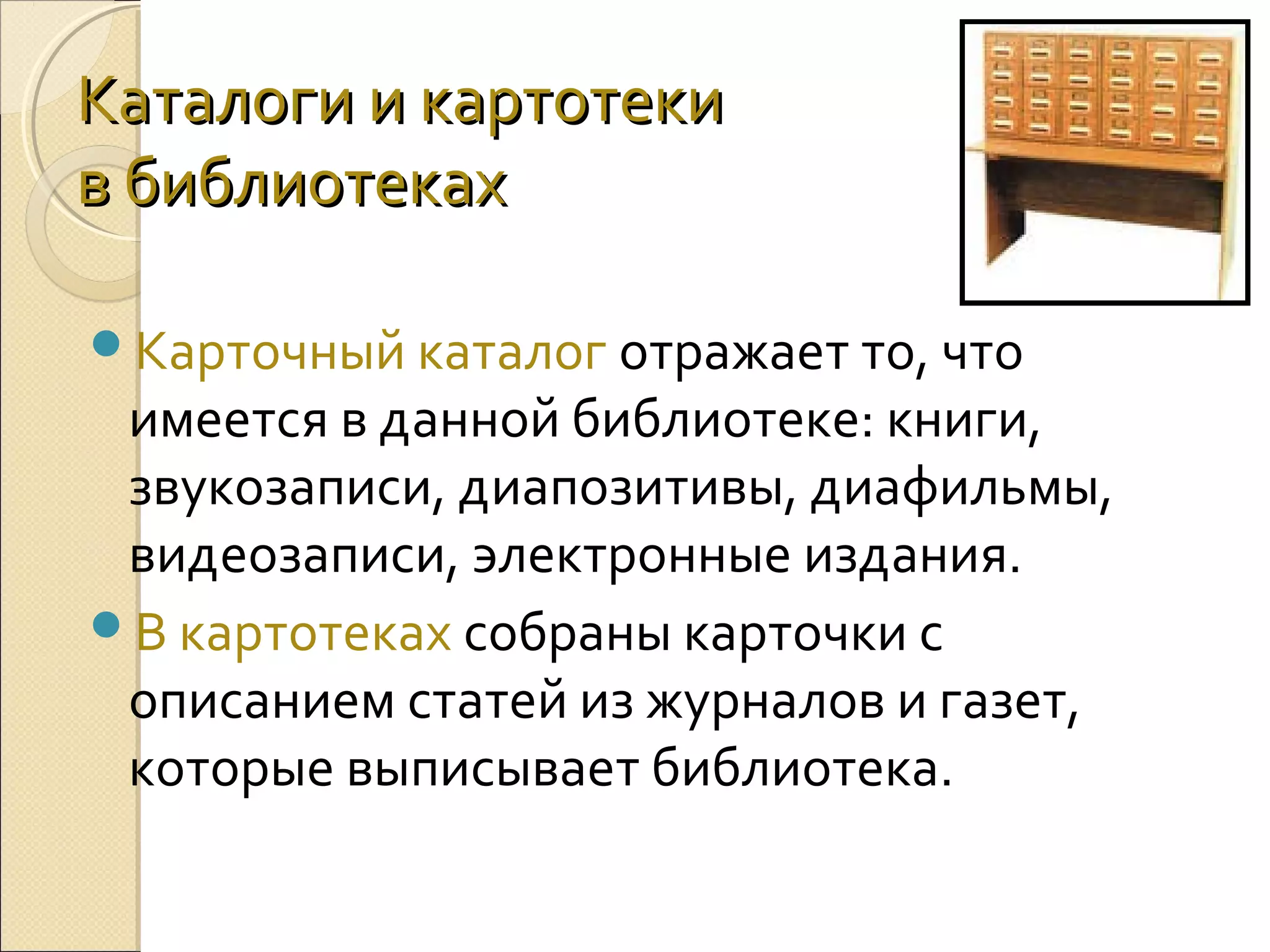 Каталоги и картотеки в библиотеках

Карточный каталог отражает то, что имеется в данной библиотеке: книги, звукозаписи, диапозитивы, диафильмы, видеозаписи, электронные издания.

В картотеках собраны карточки с описанием статей из журналов и газет, которые выписывает библиотека.